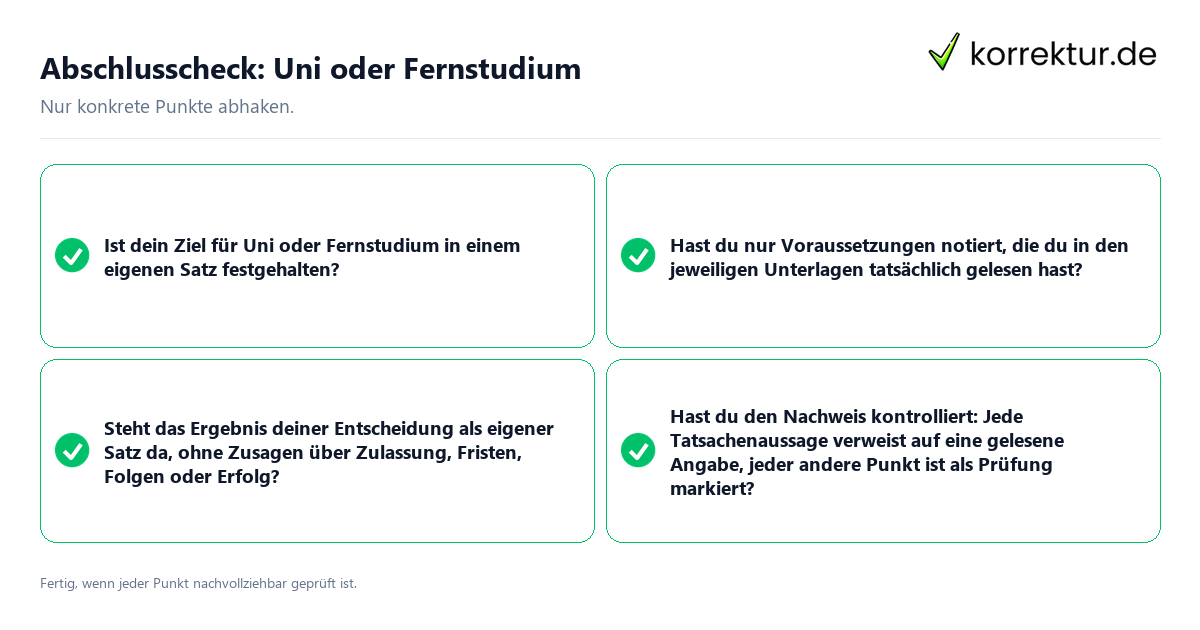 Abschlusscheck: Uni oder Fernstudium

korrektur.de

Nur konkrete Punkte abhaken.

Ist dein Ziel für Uni oder Fernstudium in einem eigenen Satz festgehalten?

Hast du nur Voraussetzungen notiert, die du in den jeweiligen Unterlagen tatsächlich gelesen hast?

Steht das Ergebnis deiner Entscheidung als eigener Satz da, ohne Zusagen über Zulassung, Fristen, Folgen oder Erfolg?

Hast du den Nachweis kontrolliert: Jede Tatsachenaussage verweist auf eine gelesene Angabe, jeder andere Punkt ist als Prüfung markiert?

Fertig, wenn jeder Punkt nachvollziehbar geprüft ist.